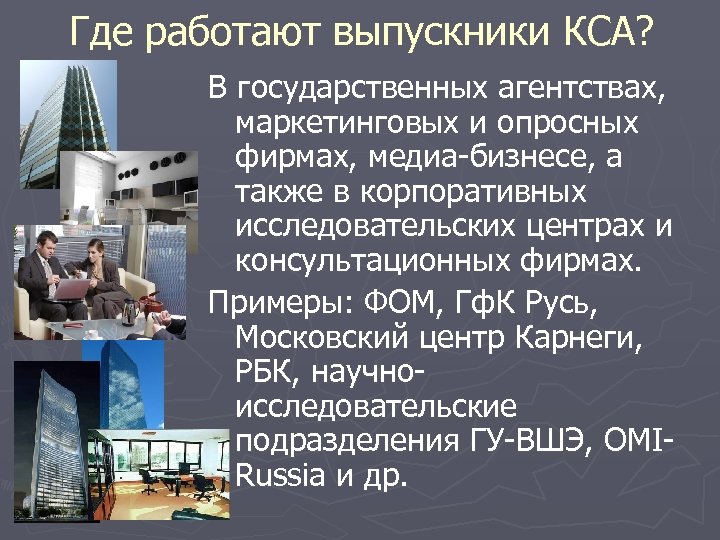 Где работают выпускники КСА?

В государственных агентствах, маркетинговых и опросных фирмах, медиа-бизнесе, а также в корпоративных исследовательских центрах и консультационных фирмах.

Примеры: ФОМ, ГфК Русь, Московский центр Карнеги, РБК, научно-исследовательские подразделения ГУ-ВШЭ, OMI-Russia и др.